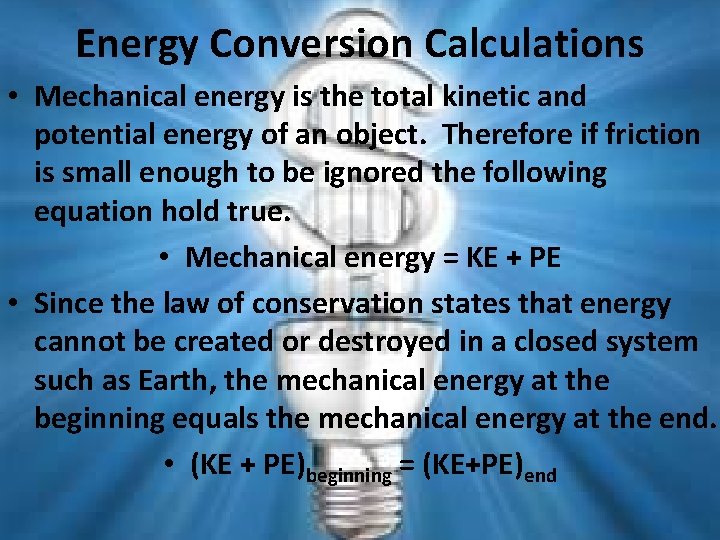 Energy Conversion Calculations

• Mechanical energy is the total kinetic and potential energy of an object. Therefore if friction is small enough to be ignored the following equation hold true.

• Mechanical energy = KE + PE

• Since the law of conservation states that energy cannot be created or destroyed in a closed system such as Earth, the mechanical energy at the beginning equals the mechanical energy at the end.

• $(KE + PE)_{beginning} = (KE+PE)_{end}$